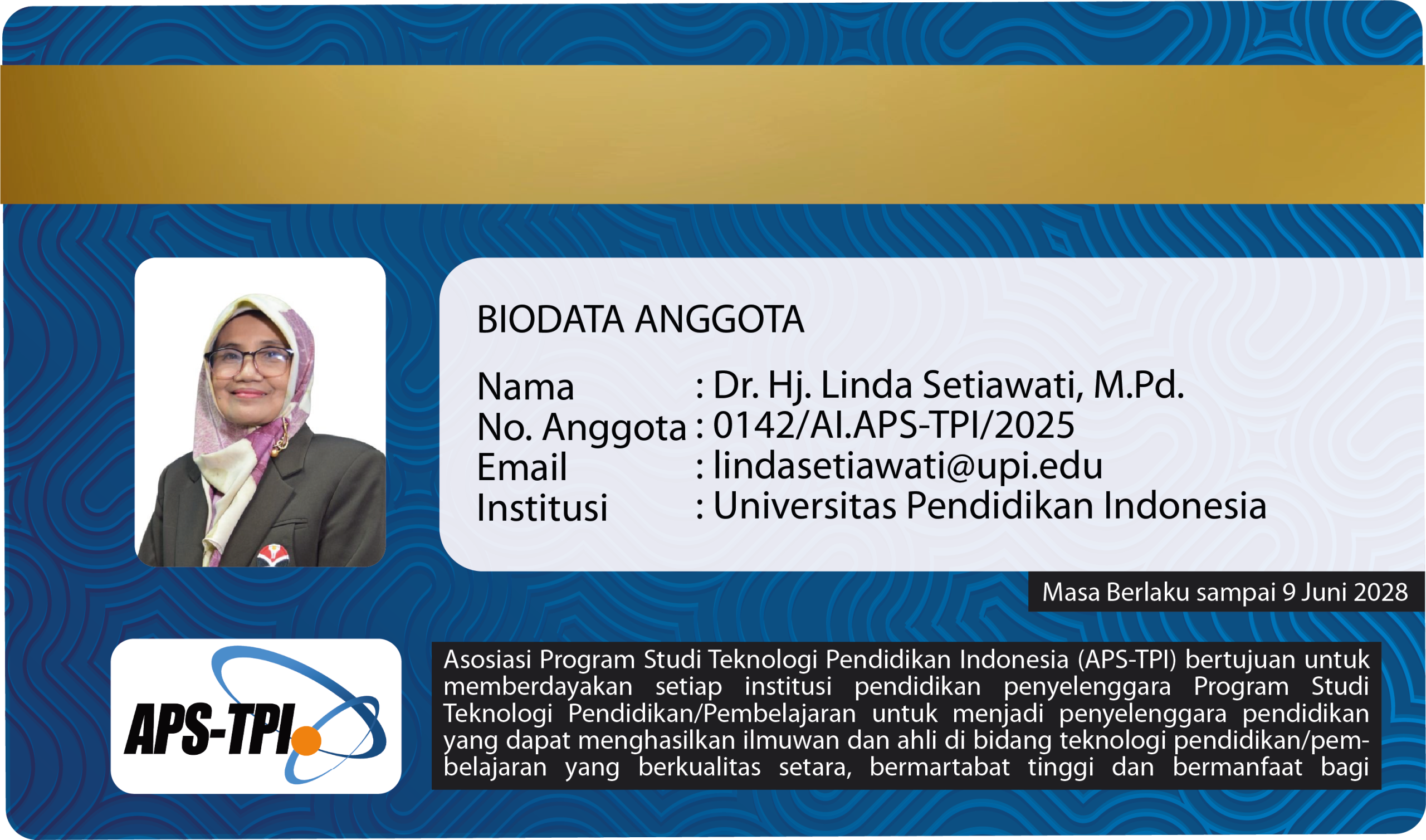 BIODATA ANGGOTA

Nama : Dr. Hj. Linda Setiawati, M.Pd.
No. Anggota : 0142/AI.APS-TPI/2025
Email : lindasetiawati@upi.edu
Institusi : Universitas Pendidikan Indonesia

Masa Berlaku sampai 9 Juni 2028

APS-TPI

Asosiasi Program Studi Teknologi Pendidikan Indonesia (APS-TPI) bertujuan untuk memberdayakan setiap institusi pendidikan penyelenggara Program Studi Teknologi Pendidikan/Pembelajaran untuk menjadi penyelenggara pendidikan yang dapat menghasilkan ilmuwan dan ahli di bidang teknologi pendidikan/pembelajaran yang berkualitas setara, bermartabat tinggi dan bermanfaat bagi